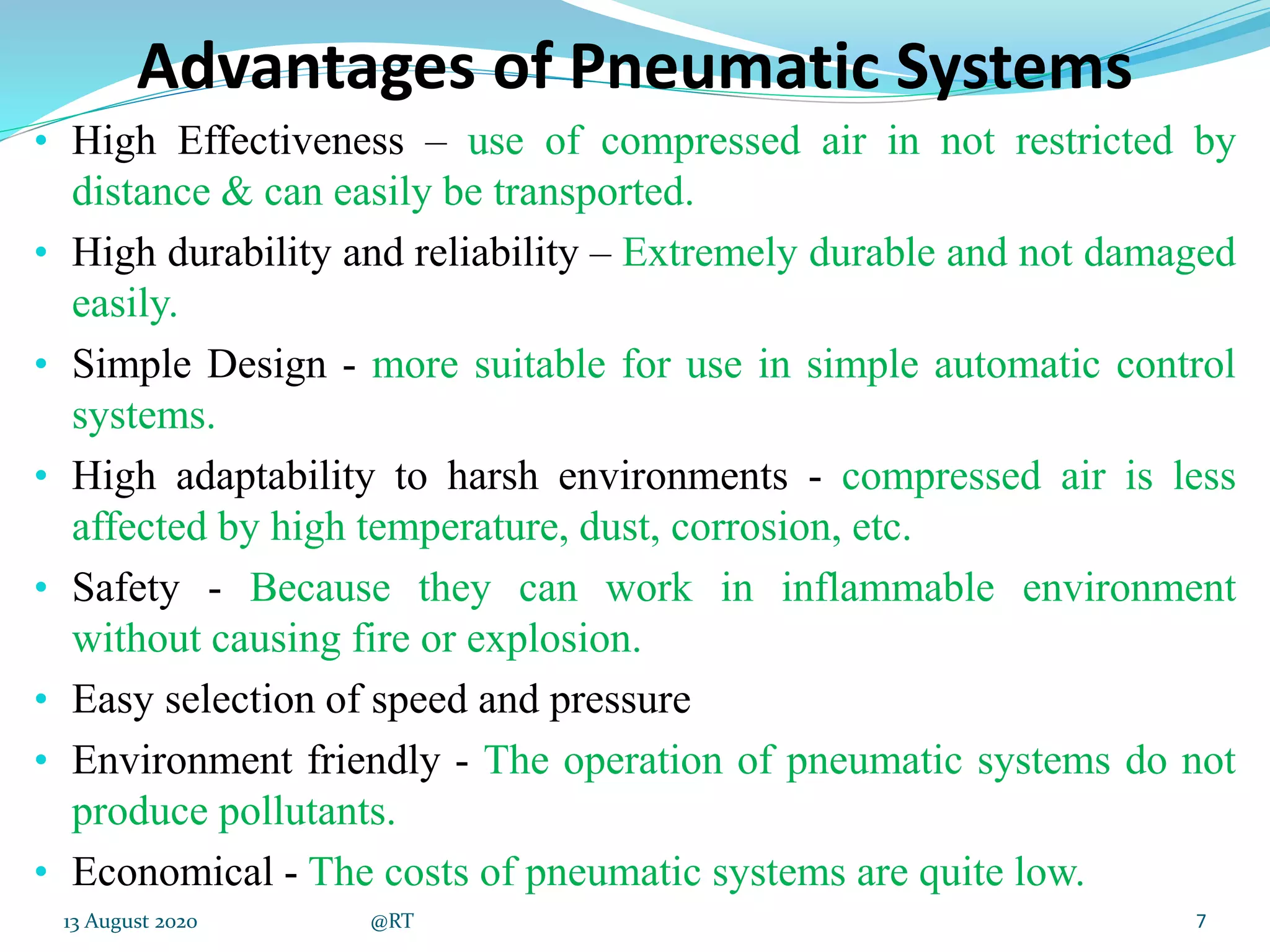 Advantages of Pneumatic Systems

• High Effectiveness – use of compressed air in not restricted by distance & can easily be transported.

• High durability and reliability – Extremely durable and not damaged easily.

• Simple Design - more suitable for use in simple automatic control systems.

• High adaptability to harsh environments - compressed air is less affected by high temperature, dust, corrosion, etc.

• Safety - Because they can work in inflammable environment without causing fire or explosion.

• Easy selection of speed and pressure

• Environment friendly - The operation of pneumatic systems do not produce pollutants.

• Economical - The costs of pneumatic systems are quite low.

13 August 2020 @RT 7